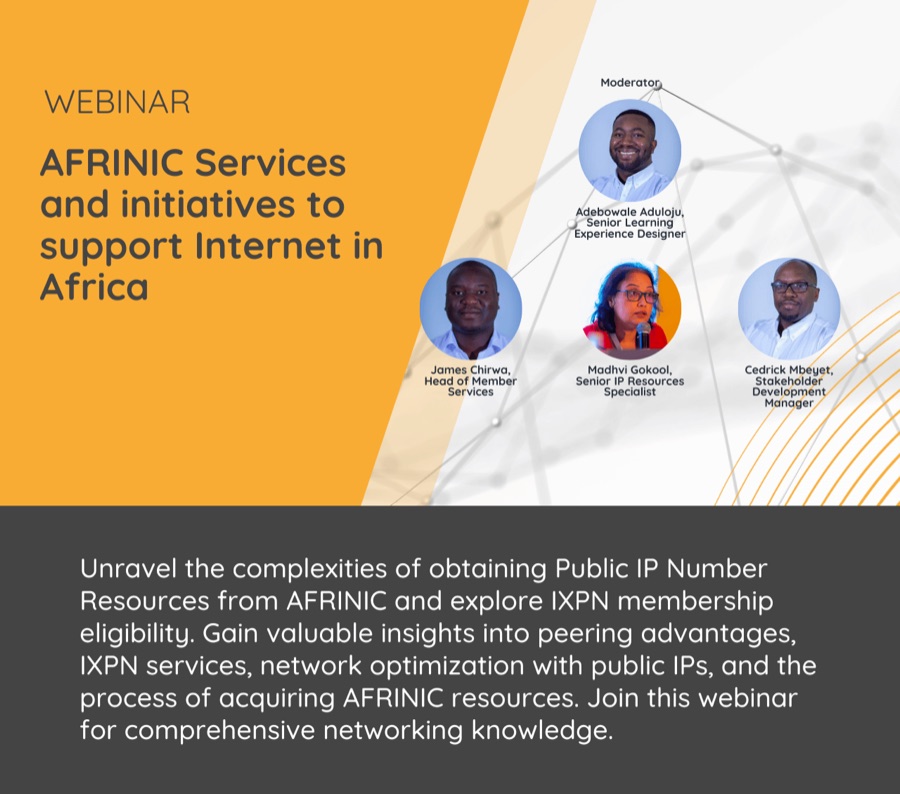 WEBINAR

AFRINIC Services and initiatives to support Internet in Africa

Moderator

Adebowale Aduloju,
Senior Learning
Experience Designer

James Chirwa,
Head of Member
Services

Madhvi Gokool,
Senior IP Resources
Specialist

Cedrick Mbeyet,
Stakeholder
Development
Manager

Unravel the complexities of obtaining Public IP Number Resources from AFRINIC and explore IXPN membership eligibility. Gain valuable insights into peering advantages, IXPN services, network optimization with public IPs, and the process of acquiring AFRINIC resources. Join this webinar for comprehensive networking knowledge.